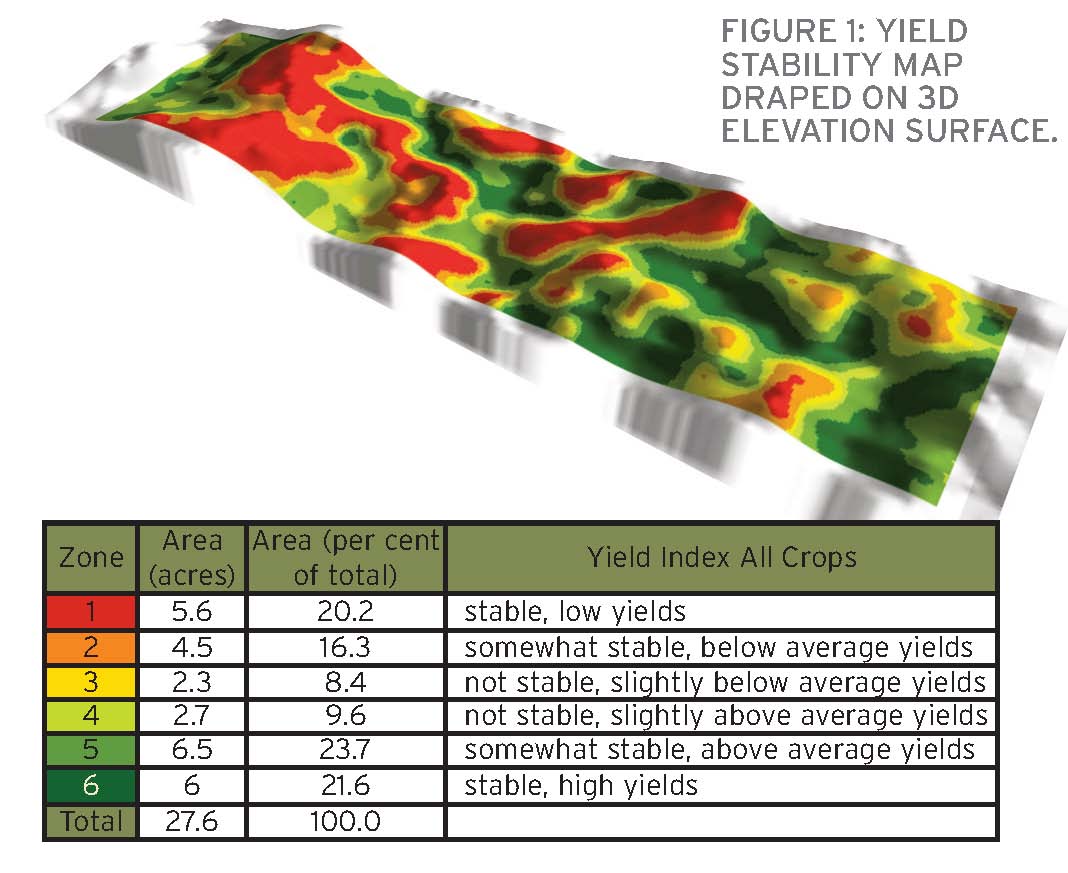 FIGURE 1: YIELD STABILITY MAP DRAPED ON 3D ELEVATION SURFACE.

| Zone | Area (acres) | Area (per cent of total) | Yield Index All Crops |
|---|---|---|---|
| 1 | 5.6 | 20.2 | stable, low yields |
| 2 | 4.5 | 16.3 | somewhat stable, below average yields |
| 3 | 2.3 | 8.4 | not stable, slightly below average yields |
| 4 | 2.7 | 9.6 | not stable, slightly above average yields |
| 5 | 6.5 | 23.7 | somewhat stable, above average yields |
| 6 | 6 | 21.6 | stable, high yields |
| Total | 27.6 | 100.0 | |